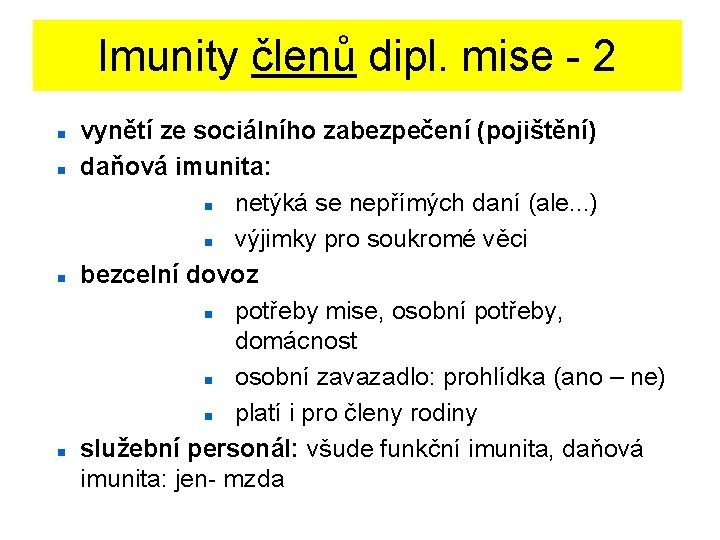 Imunity členů dipl. mise - 2

- vynětí ze sociálního zabezpečení (pojištění)
- daňová imunita:
  - netýká se nepřímých daní (ale...)
  - výjimky pro soukromé věci
- bezcelní dovoz
  - potřeby mise, osobní potřeby, domácnost
  - osobní zavazadlo: prohlídka (ano – ne)
  - platí i pro členy rodiny
- služební personál: všude funkční imunita, daňová imunita: jen- mzda